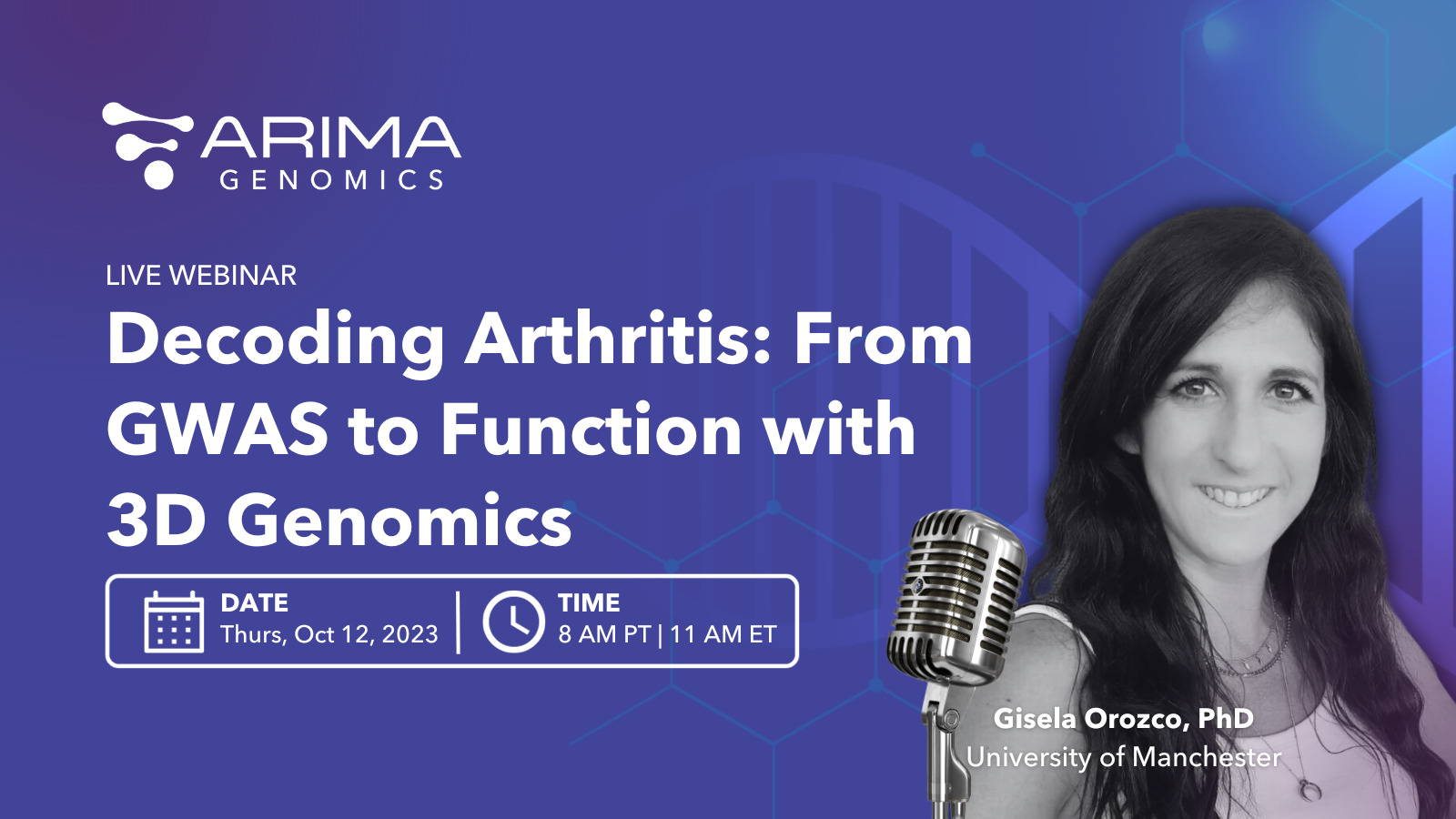 ARIMA
GENOMICS

LIVE WEBINAR

Decoding Arthritis: From GWAS to Function with 3D Genomics

DATE
Thurs, Oct 12, 2023

TIME
8 AM PT | 11 AM ET

Gisela Orozco, PhD
University of Manchester